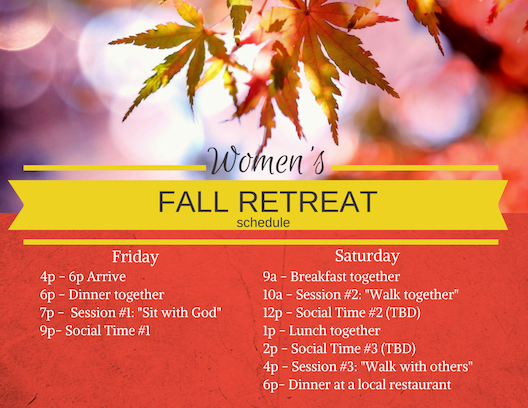 Women's

FALL RETREAT
schedule

Friday
4p - 6p Arrive
6p - Dinner together
7p - Session #1: "Sit with God"
9p- Social Time #1

Saturday
9a - Breakfast together
10a - Session #2: "Walk together"
12p - Social Time #2 (TBD)
1p - Lunch together
2p - Social Time #3 (TBD)
4p - Session #3: "Walk with others"
6p- Dinner at a local restaurant